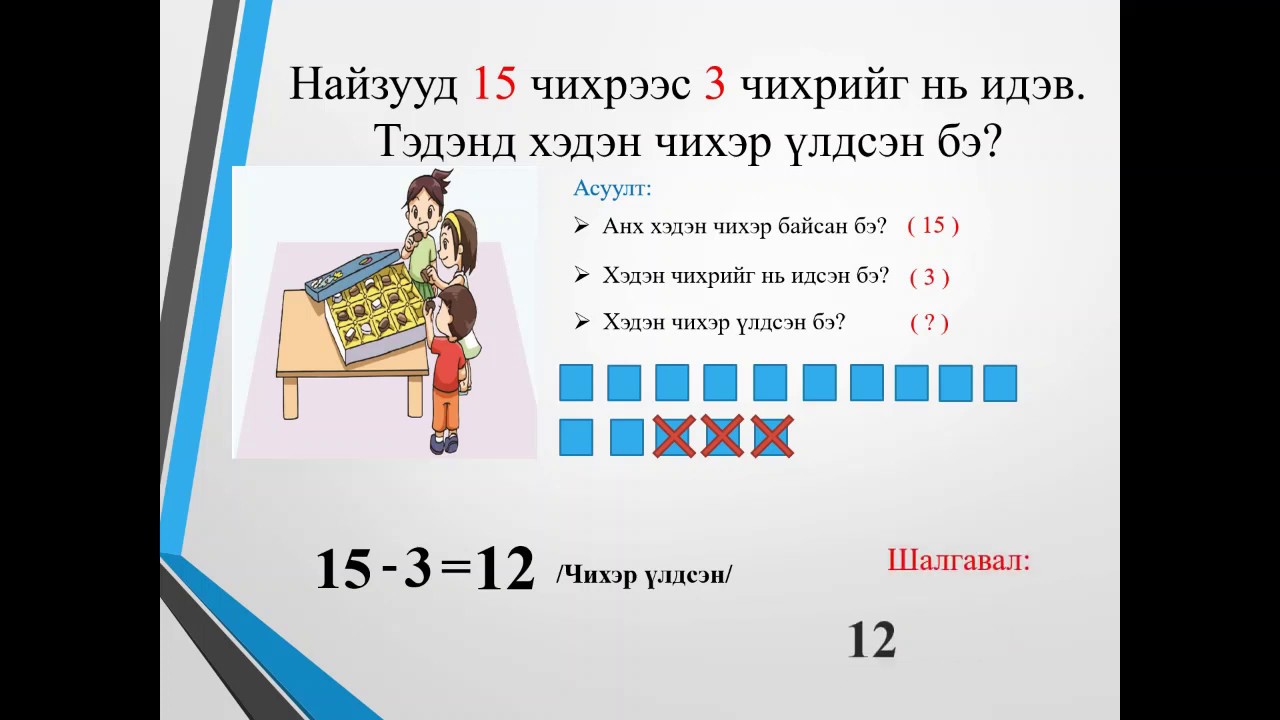 Найзууд 15 чихрээс 3 чихрийг нь идэв. Тэдэнд хэдэн чихэр үлдсэн бэ?

Асуулт:

➢ Анх хэдэн чихэр байсан бэ? ( 15 )

➢ Хэдэн чихрийг нь идсэн бэ? ( 3 )

➢ Хэдэн чихэр үлдсэн бэ? ( ? )

$15 - 3 = 12$ /Чихэр үлдсэн/

Шалгавал:

12